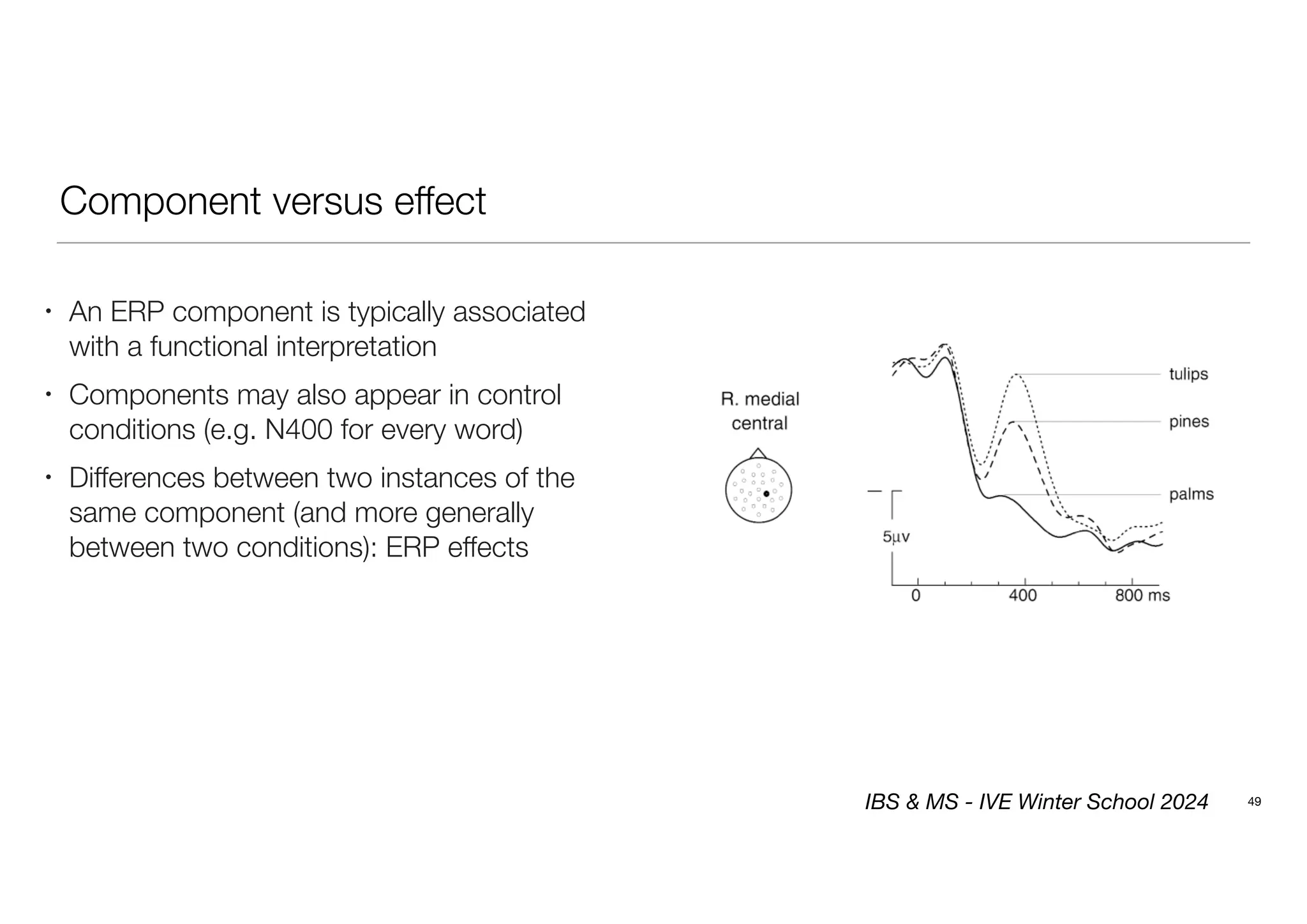 Component versus effect

• An ERP component is typically associated with a functional interpretation

• Components may also appear in control conditions (e.g. N400 for every word)

• Differences between two instances of the same component (and more generally between two conditions): ERP effects

R. medial central

tulips

pines

palms

5µv

0

400

800 ms

IBS & MS - IVE Winter School 2024

49